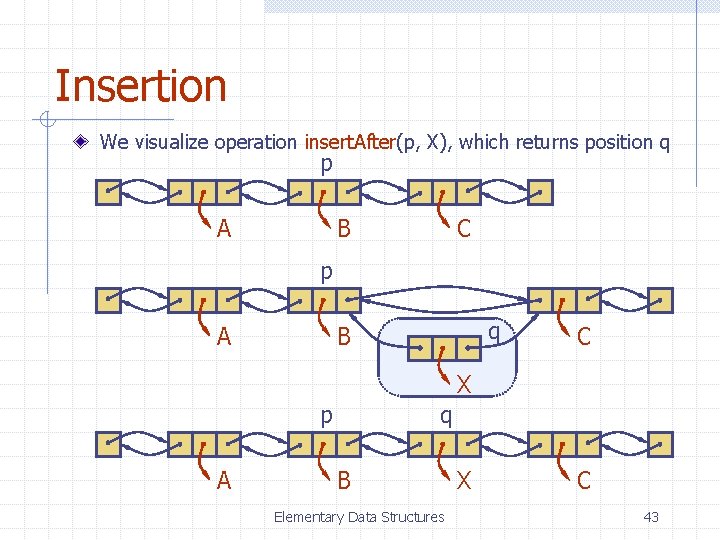 Insertion

We visualize operation insertAfter(p, X), which returns position q

p

A B C

p

A B q C

X

p q

A B X C

Elementary Data Structures

43